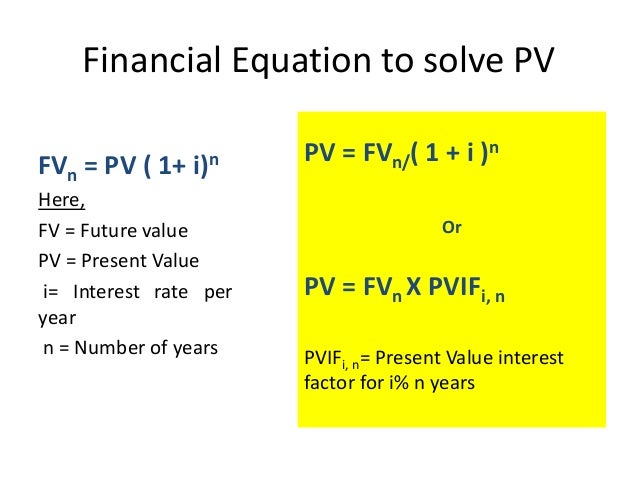 Financial Equation to solve PV

$FV_n = PV ( 1+ i)^n$

Here,

FV = Future value

PV = Present Value

i= Interest rate per year

n = Number of years

$PV = FV_{n/}( 1 + i )^n$

Or

$PV = FV_n X PVIF_{i, n}$

$PVIF_{i, n}$= Present Value interest factor for i% n years